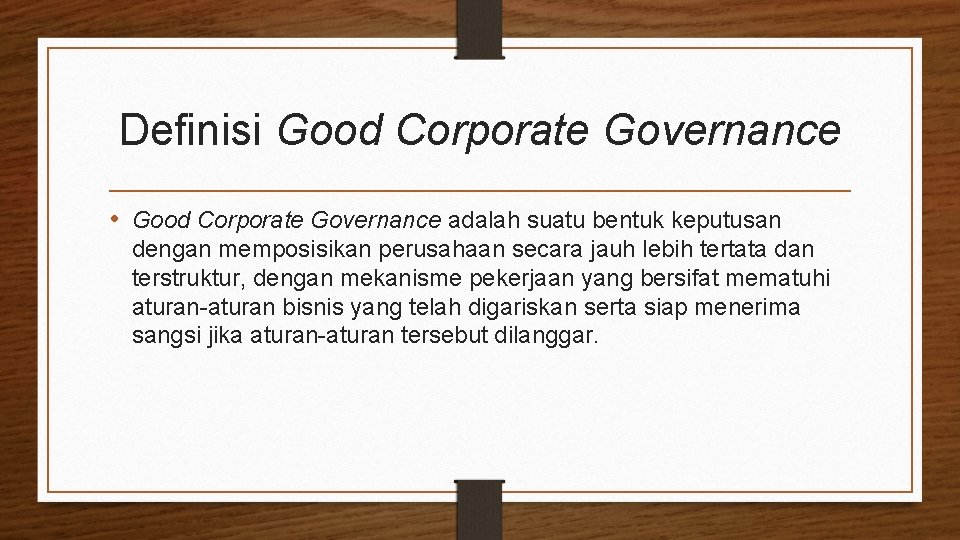 Definisi Good Corporate Governance

• Good Corporate Governance adalah suatu bentuk keputusan dengan memposisikan perusahaan secara jauh lebih tertata dan terstruktur, dengan mekanisme pekerjaan yang bersifat mematuhi aturan-aturan bisnis yang telah digariskan serta siap menerima sangsi jika aturan-aturan tersebut dilanggar.